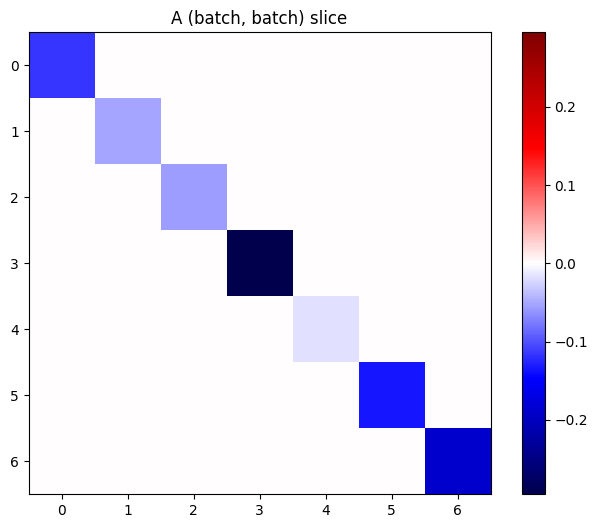 A (batch, batch) slice

0
1
2
3
4
5
6

0 1 2 3 4 5 6

0.2
0.1
0.0
−0.1
−0.2